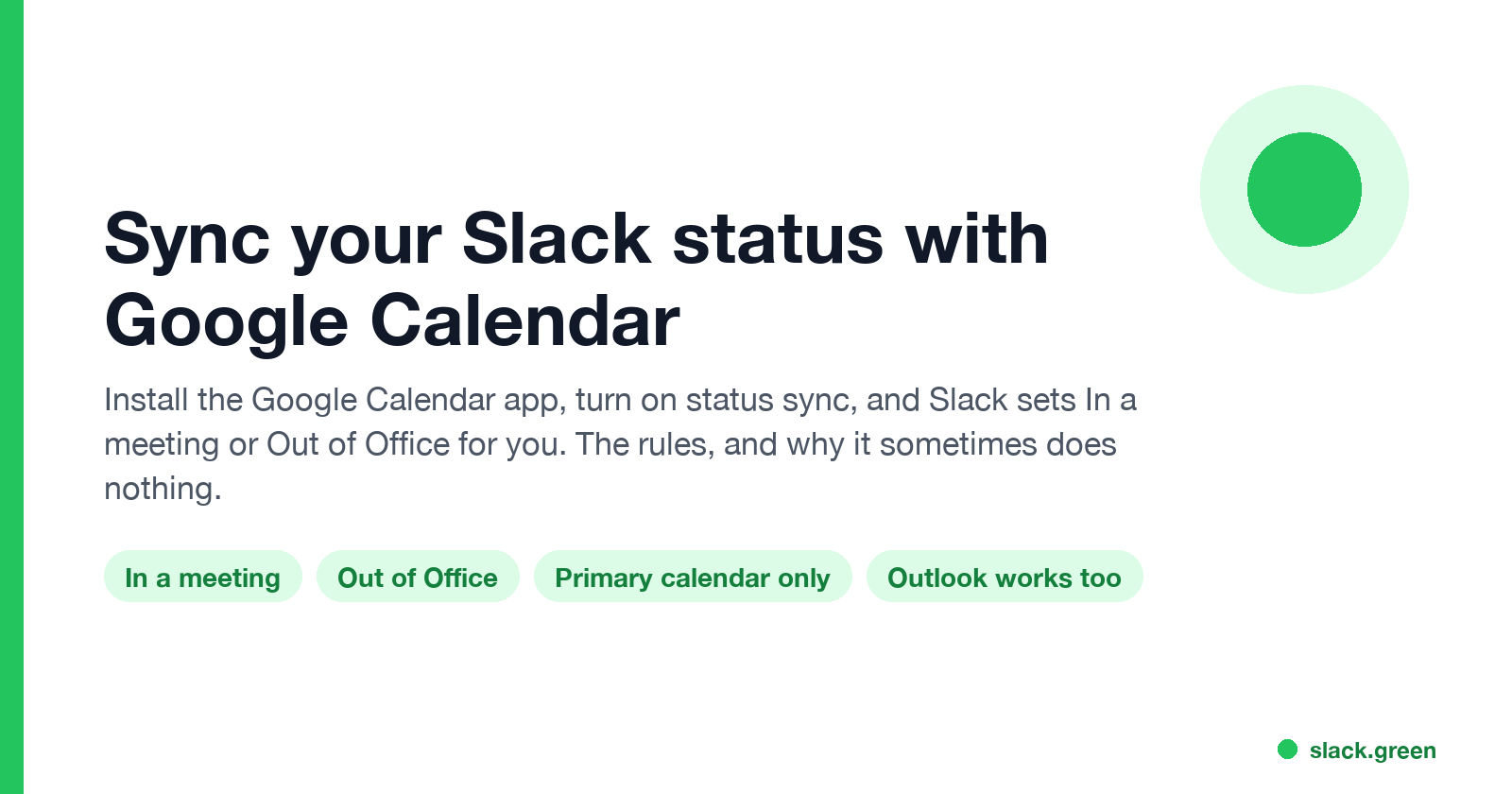 Sync your Slack status with Google Calendar

Install the Google Calendar app, turn on status sync, and Slack sets In a meeting or Out of Office for you. The rules, and why it sometimes does nothing.

In a meeting

Out of Office

Primary calendar only

Outlook works too

slack.green